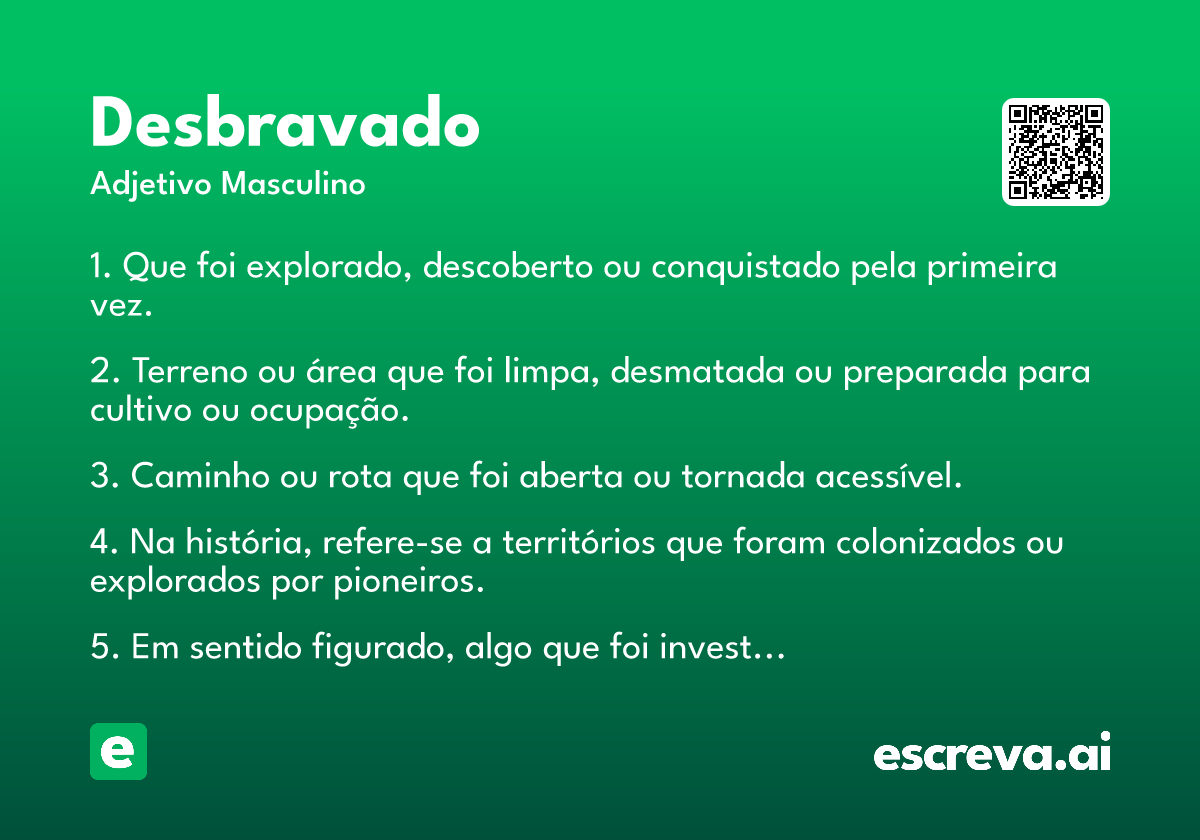 Desbravado
Adjetivo Masculino

1. Que foi explorado, descoberto ou conquistado pela primeira vez.

2. Terreno ou área que foi limpa, desmatada ou preparada para cultivo ou ocupação.

3. Caminho ou rota que foi aberta ou tornada acessível.

4. Na história, refere-se a territórios que foram colonizados ou explorados por pioneiros.

5. Em sentido figurado, algo que foi invest...

e

escreva.ai